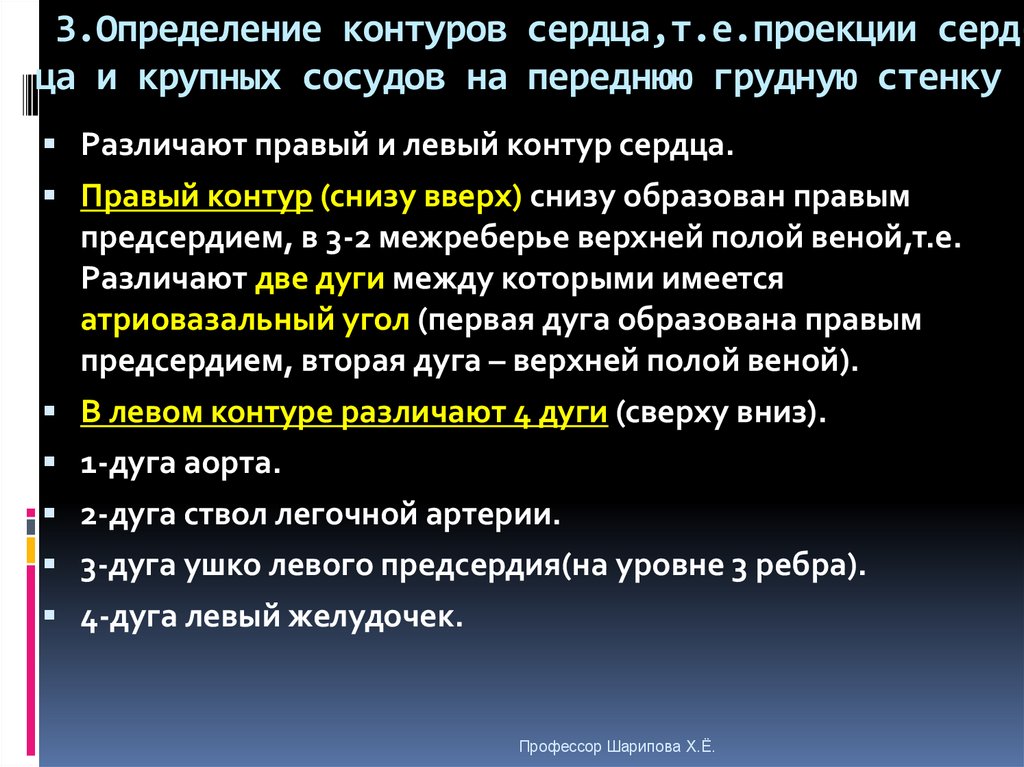 3.Определение контуров сердца,т.е.проекции сердца и крупных сосудов на переднюю грудную стенку

Различают правый и левый контур сердца.

Правый контур (снизу вверх) снизу образован правым предсердием, в 3-2 межреберье верхней полой веной,т.е. Различают две дуги между которыми имеется атриовазальный угол (первая дуга образована правым предсердием, вторая дуга – верхней полой веной).

В левом контуре различают 4 дуги (сверху вниз).

1-дуга аорта.

2-дуга ствол легочной артерии.

3-дуга ушко левого предсердия(на уровне 3 ребра).

4-дуга левый желудочек.

Профессор Шарипова Х.Ё.